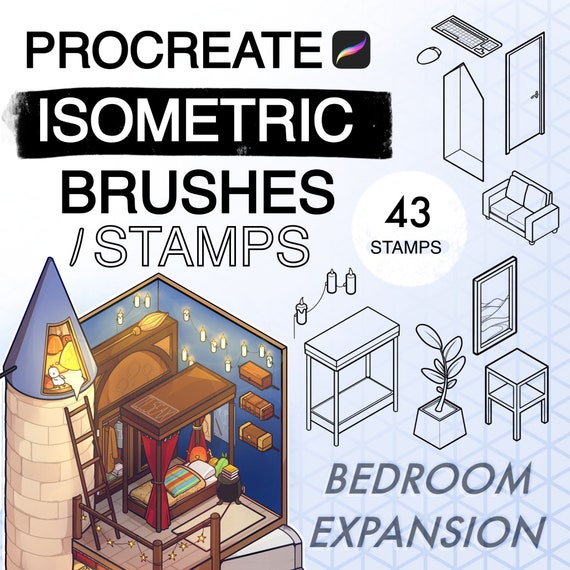 PROCREATE
ISOMETRIC
BRUSHES
/STAMPS

43
STAMPS

BEDROOM
EXPANSION